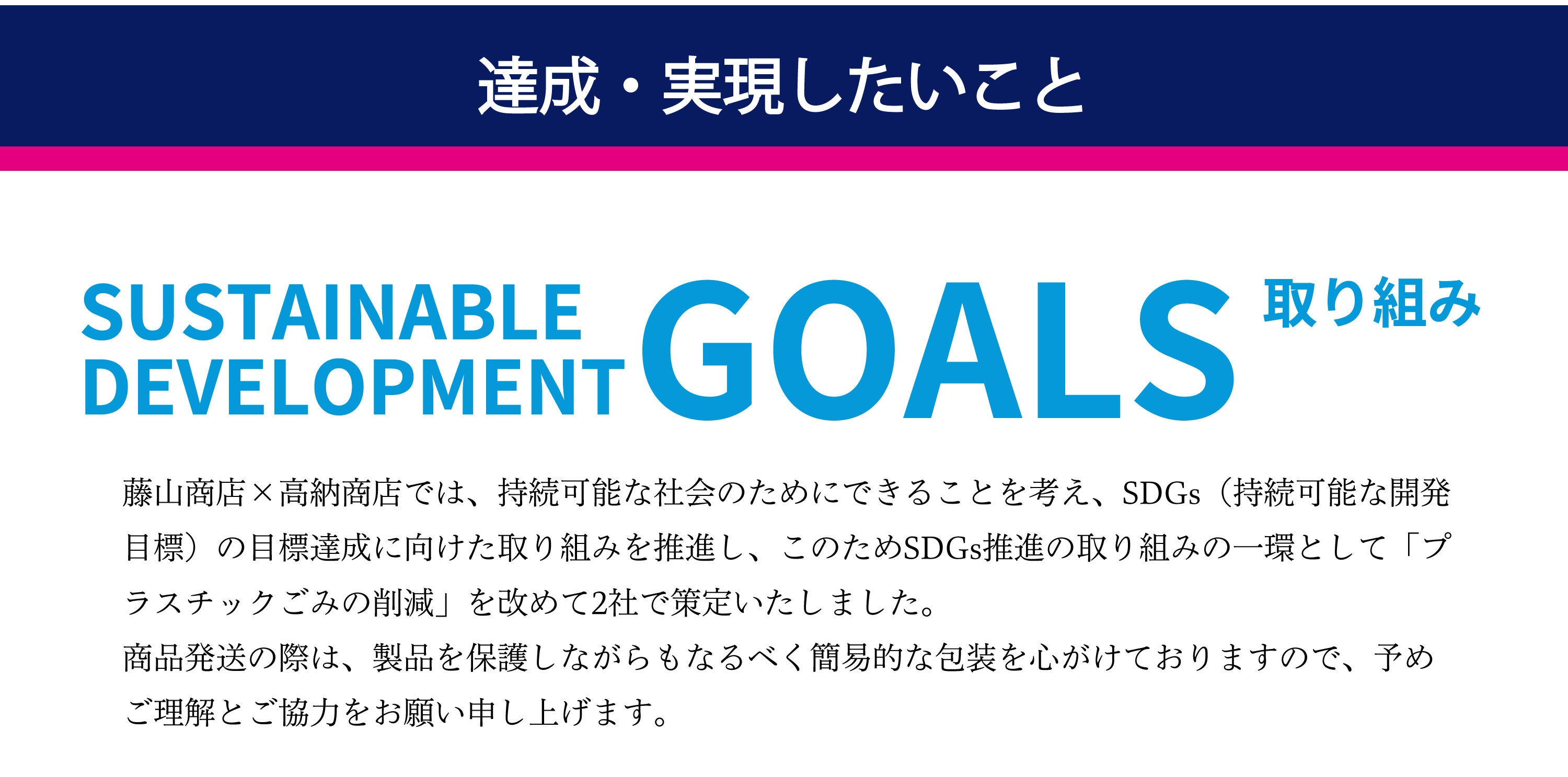 達成・実現したいこと

SUSTAINABLE DEVELOPMENT GOALS 取り組み

藤山商店×高納商店では、持続可能な社会のためにできることを考え、SDGs（持続可能な開発目標）の目標達成に向けた取り組みを推進し、このためSDGs推進の取り組みの一環として「プラスチックごみの削減」を改めて2社で策定いたしました。
商品発送の際は、製品を保護しながらもなるべく簡易的な包装を心がけておりますので、予めご理解とご協力をお願い申し上げます。